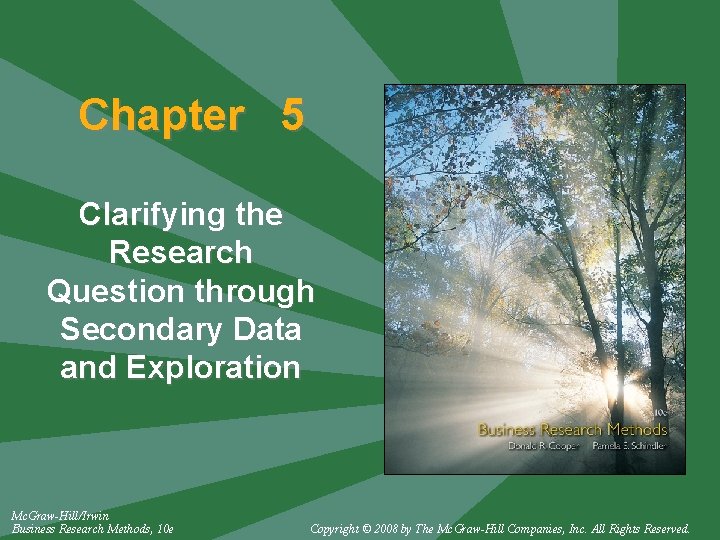 Chapter 5

Clarifying the Research Question through Secondary Data and Exploration

10e

Business Research Methods

Donald R. Cooper Pamela S. Schindler

McGraw-Hill/Irwin
Business Research Methods, 10e

Copyright © 2008 by The McGraw-Hill Companies, Inc. All Rights Reserved.